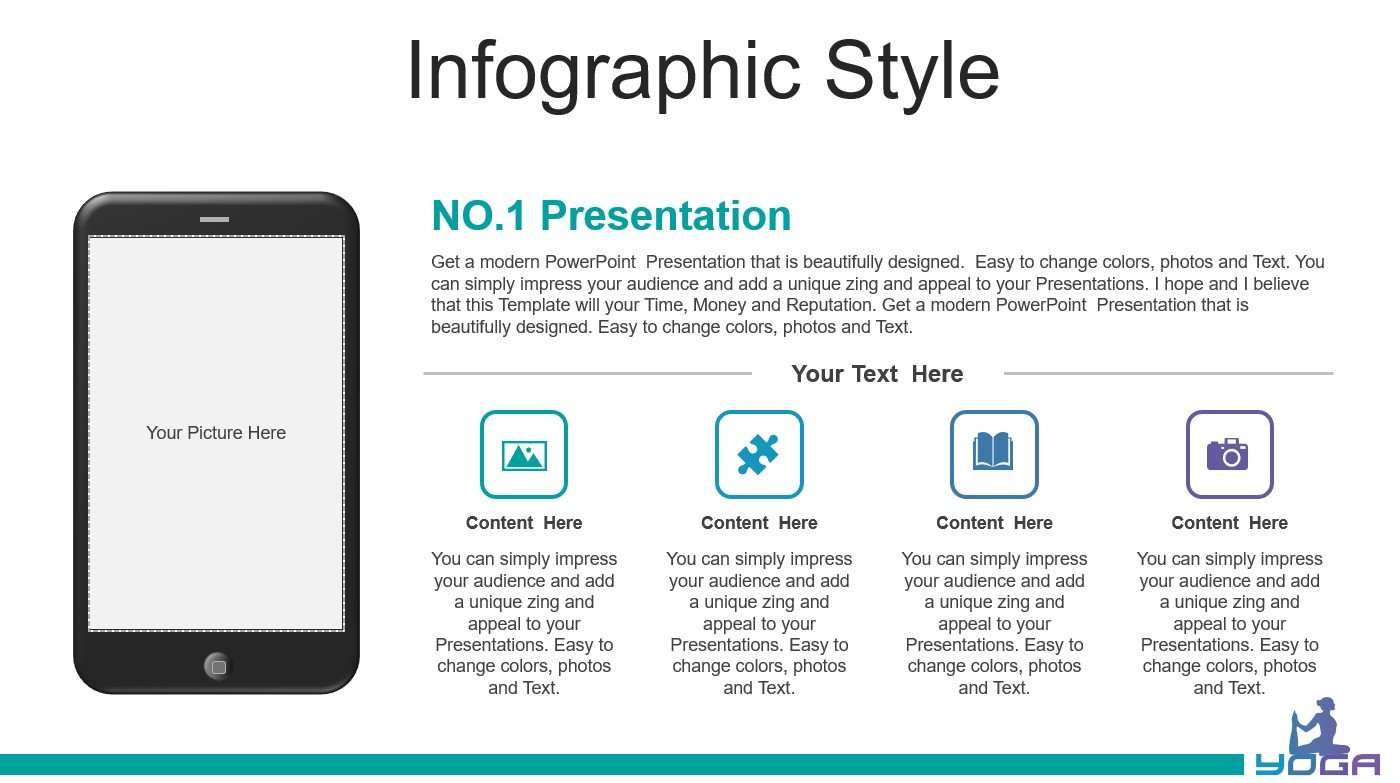 Infographic Style

Your Picture Here

NO.1 Presentation

Get a modern PowerPoint Presentation that is beautifully designed. Easy to change colors, photos and Text. You can simply impress your audience and add a unique zing and appeal to your Presentations. I hope and I believe that this Template will your Time, Money and Reputation. Get a modern PowerPoint Presentation that is beautifully designed. Easy to change colors, photos and Text.

Your Text Here

Content Here

You can simply impress your audience and add a unique zing and appeal to your Presentations. Easy to change colors, photos and Text.

Content Here

You can simply impress your audience and add a unique zing and appeal to your Presentations. Easy to change colors, photos and Text.

Content Here

You can simply impress your audience and add a unique zing and appeal to your Presentations. Easy to change colors, photos and Text.

Content Here

You can simply impress your audience and add a unique zing and appeal to your Presentations. Easy to change colors, photos and Text.

YOGA